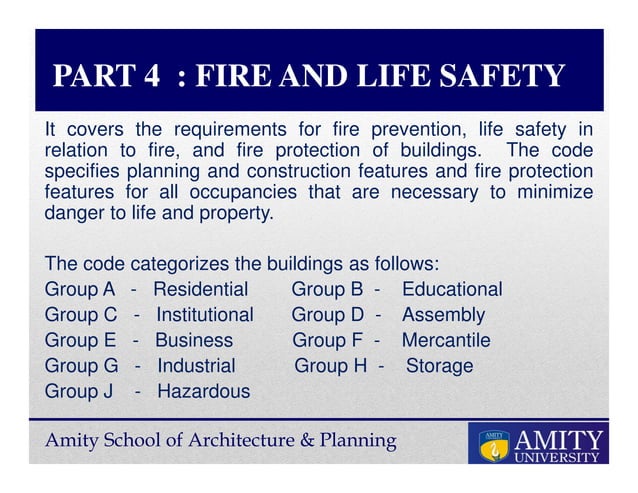 PART 4 : FIRE AND LIFE SAFETY

It covers the requirements for fire prevention, life safety in relation to fire, and fire protection of buildings. The code specifies planning and construction features and fire protection features for all occupancies that are necessary to minimize danger to life and property.

The code categorizes the buildings as follows:
Group A - Residential Group B - Educational
Group C - Institutional Group D - Assembly
Group E - Business Group F - Mercantile
Group G - Industrial Group H - Storage
Group J - Hazardous

Amity School of Architecture & Planning

AMITY
AMITY
UNIVERSITY